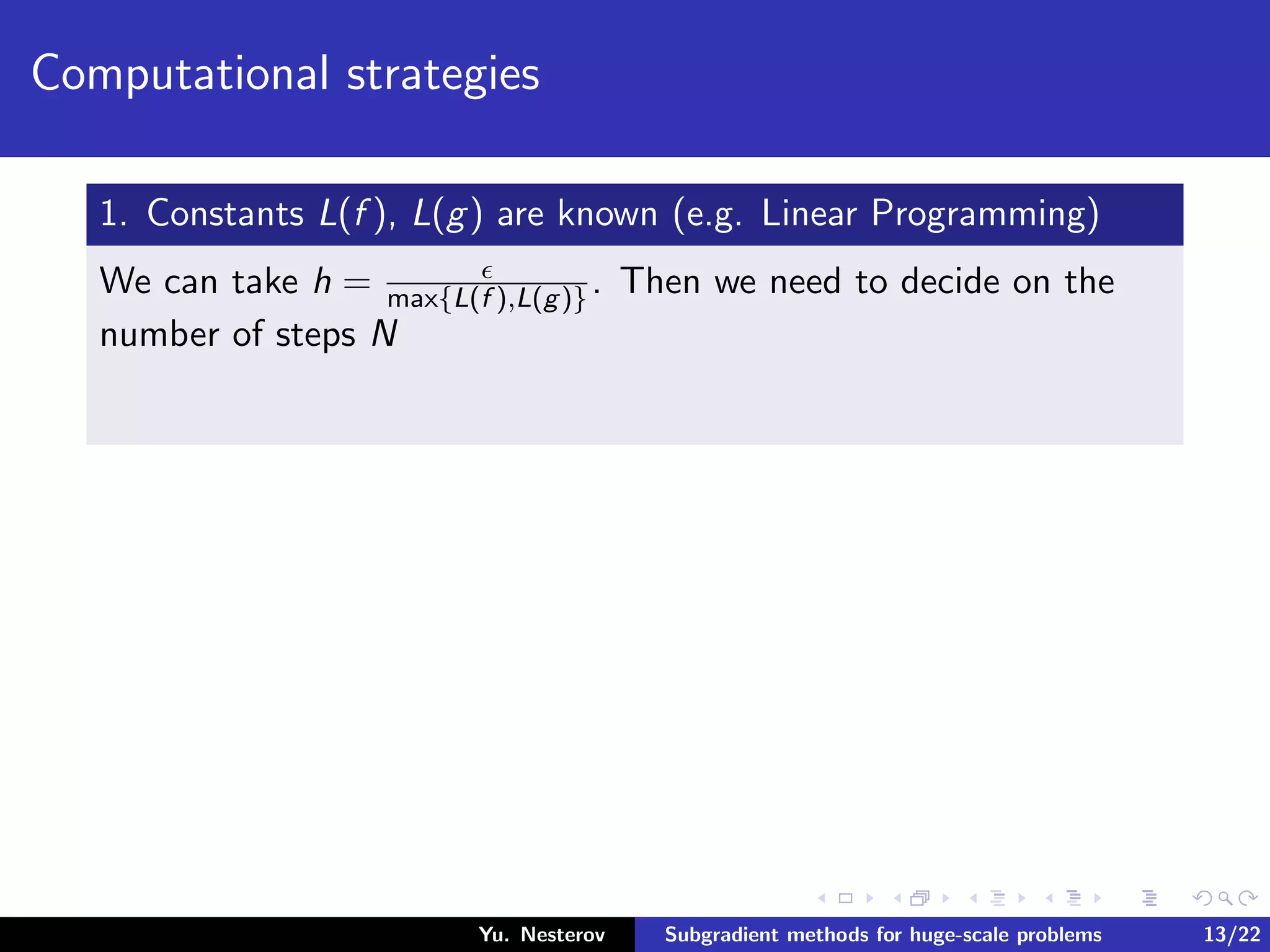 Computational strategies

1. Constants $L(f)$, $L(g)$ are known (e.g. Linear Programming)

We can take $h = \frac{\epsilon}{\max\{L(f),L(g)\}}$. Then we need to decide on the number of steps $N$

Yu. Nesterov Subgradient methods for huge-scale problems 13/22